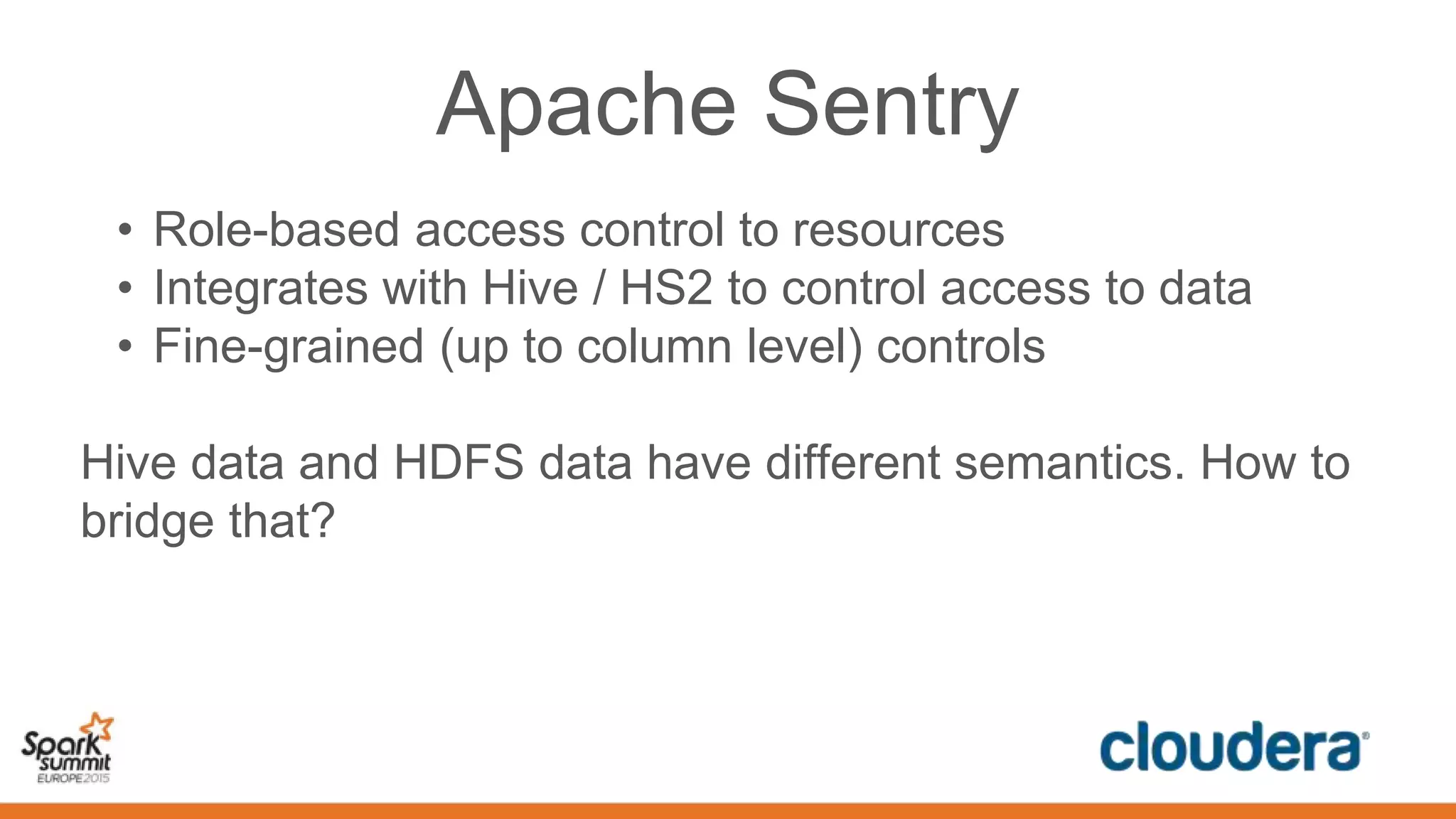 Apache Sentry

• Role-based access control to resources
• Integrates with Hive / HS2 to control access to data
• Fine-grained (up to column level) controls

Hive data and HDFS data have different semantics. How to bridge that?

Spark summit EUROPE 2015

cloudera